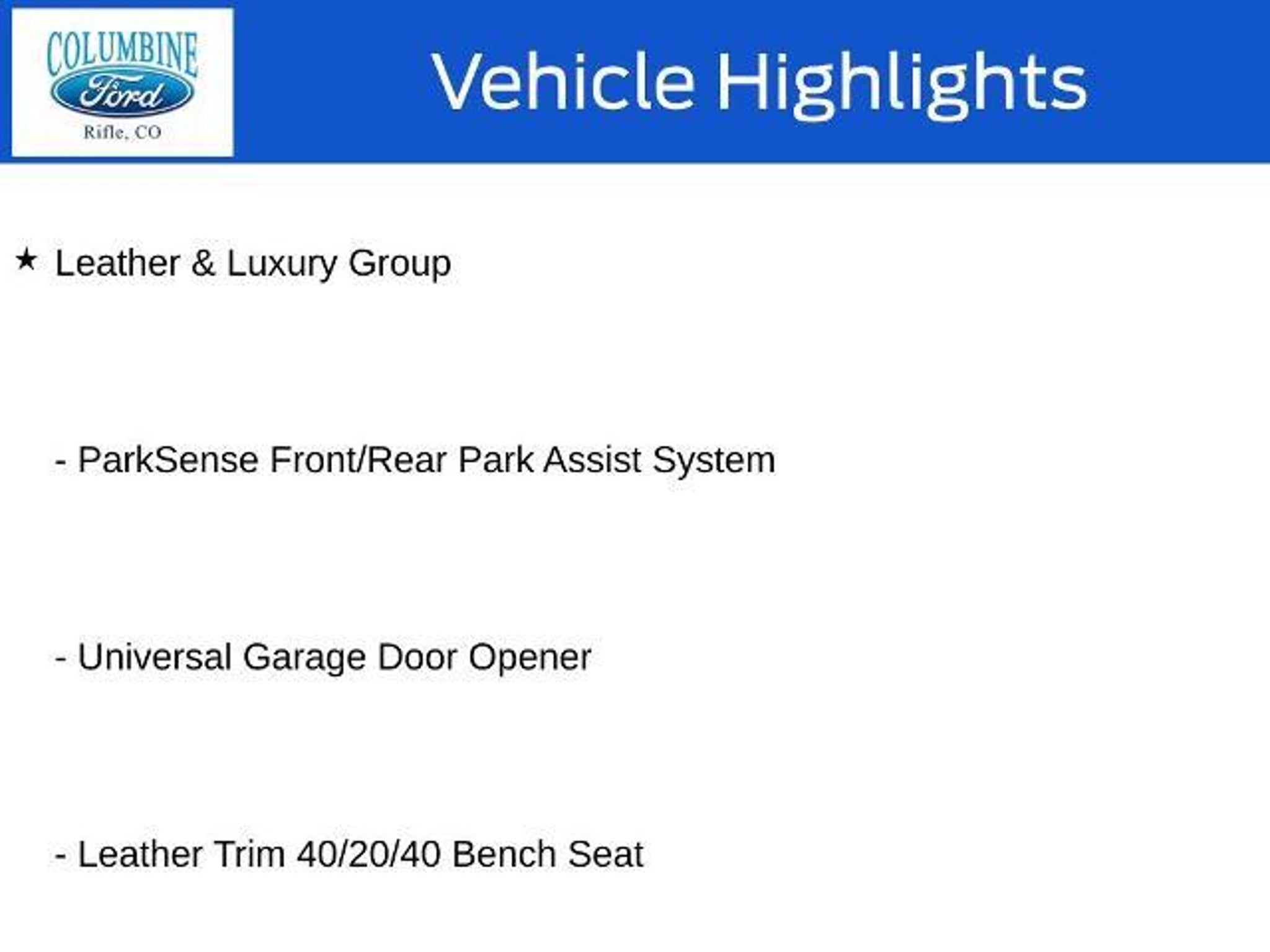 COLUMBINE
Ford
Rifle, CO

Vehicle Highlights

★ Leather & Luxury Group

- ParkSense Front/Rear Park Assist System

- Universal Garage Door Opener

- Leather Trim 40/20/40 Bench Seat